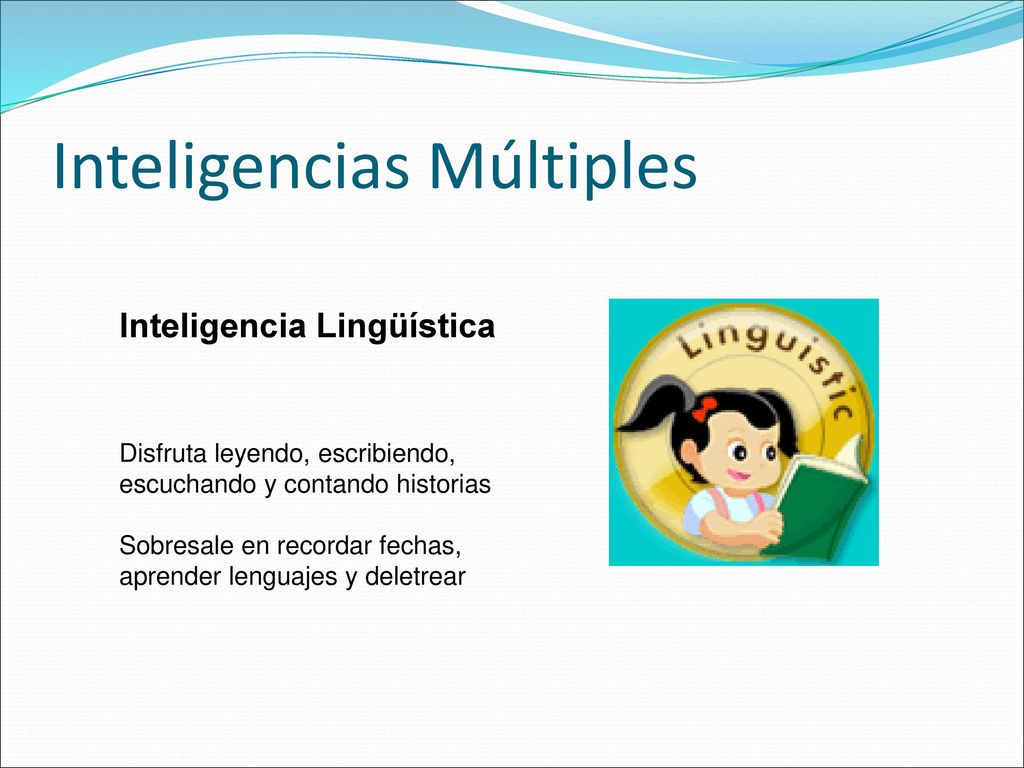 Inteligencias Múltiples

Inteligencia Lingüística

Disfruta leyendo, escribiendo, escuchando y contando historias

Sobresale en recordar fechas, aprender lenguajes y deletrear

Linguistic